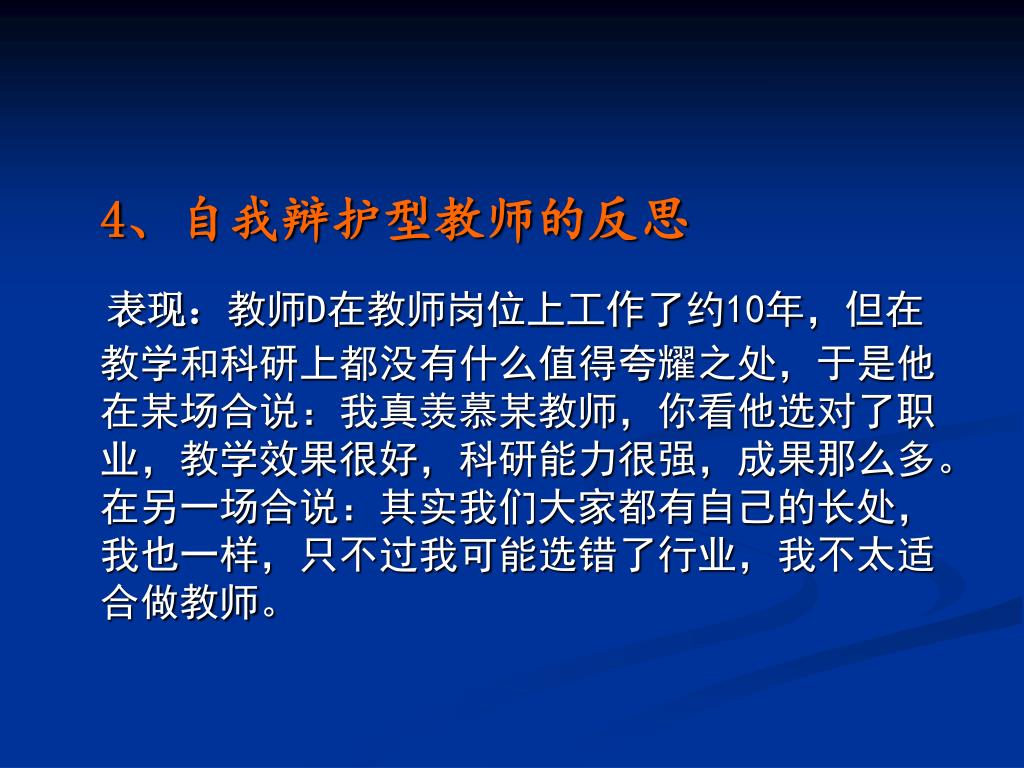 4、自我辩护型教师的反思

表现：教师D在教师岗位上工作了约10年，但在教学和科研上都没有什么值得夸耀之处，于是他在某场合说：我真羡慕某教师，你看他选对了职业，教学效果很好，科研能力很强，成果那么多。在另一场合说：其实我们大家都有自己的长处，我也一样，只不过我可能选错了行业，我不太适合做教师。